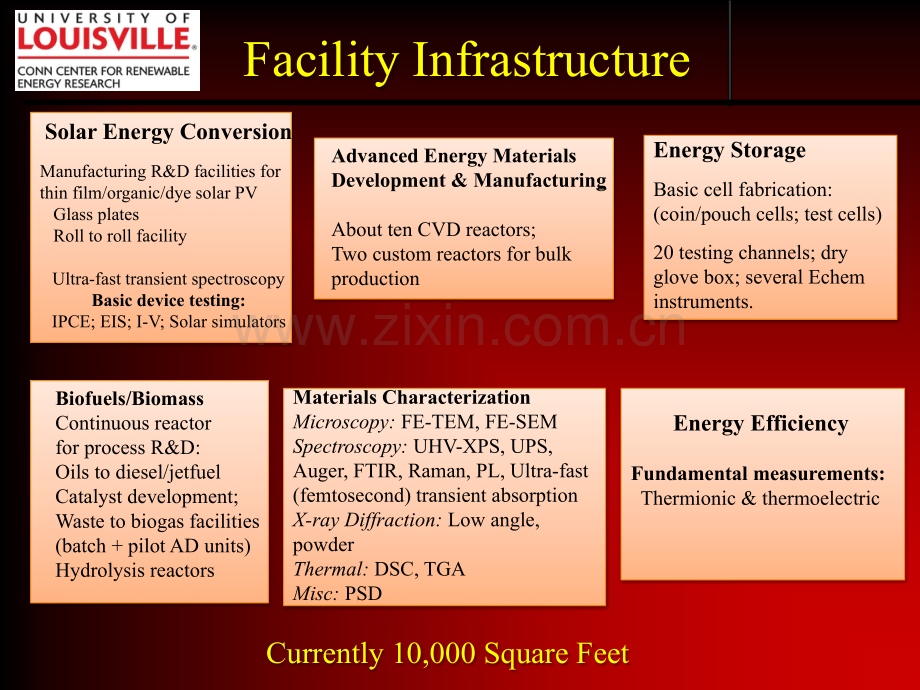 UNIVERSITY OF LOUISVILLE. CONN CENTER FOR RENEWABLE ENERGY RESEARCH

Facility Infrastructure

Solar Energy Conversion
Manufacturing R&D facilities for thin film/organic/dye solar PV
Glass plates
Roll to roll facility

Ultra-fast transient spectroscopy
Basic device testing:
IPCE; EIS; I-V; Solar simulators

Advanced Energy Materials Development & Manufacturing

About ten CVD reactors;
Two custom reactors for bulk production

Energy Storage
Basic cell fabrication: (coin/pouch cells; test cells)

20 testing channels; dry glove box; several Echem instruments.

www.zixin.com.cn

Biofuels/Biomass
Continuous reactor for process R&D:
Oils to diesel/jetfuel
Catalyst development;
Waste to biogas facilities (batch + pilot AD units)
Hydrolysis reactors

Materials Characterization
Microscopy: FE-TEM, FE-SEM
Spectroscopy: UHV-XPS, UPS, Auger, FTIR, Raman, PL, Ultra-fast (femtosecond) transient absorption
X-ray Diffraction: Low angle, powder
Thermal: DSC, TGA
Misc: PSD

Energy Efficiency

Fundamental measurements:
Thermionic & thermoelectric

Currently 10,000 Square Feet